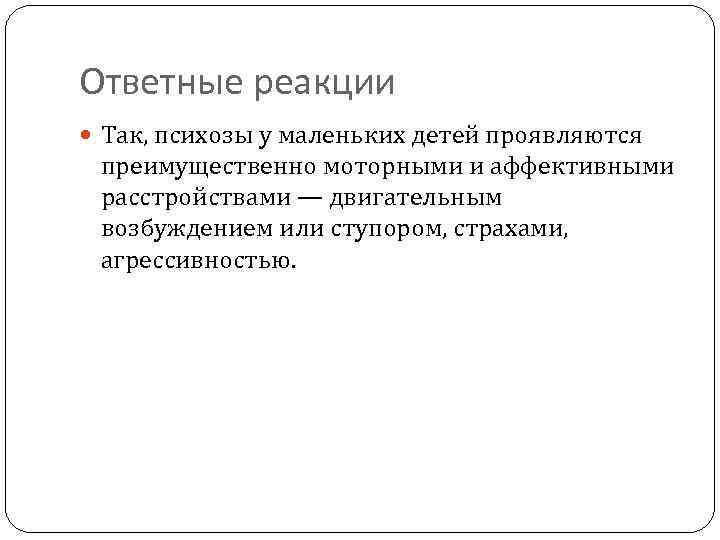 Ответные реакции

Так, психозы у маленьких детей проявляются преимущественно моторными и аффективными расстройствами — двигательным возбуждением или ступором, страхами, агрессивностью.